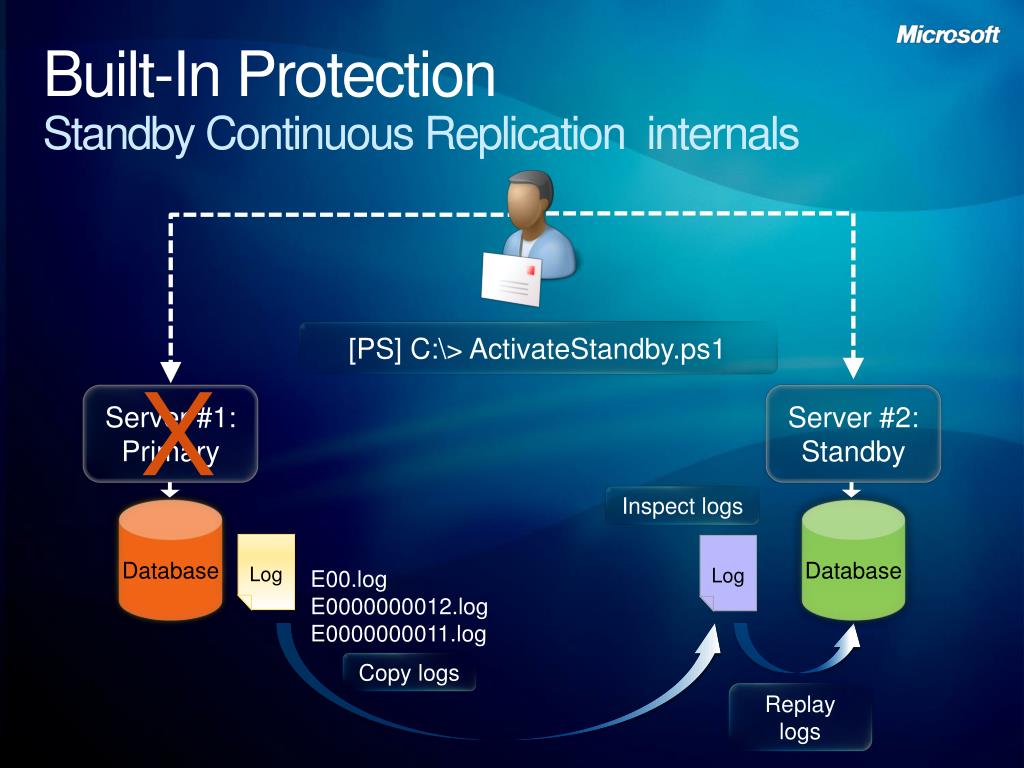 Microsoft

Built-In Protection
Standby Continuous Replication internals

[PS] C:\> ActivateStandby.ps1

Server #1: Primary

X

Server #2: Standby

Database

Log

E00.log
E0000000012.log
E0000000011.log

Copy logs

Inspect logs

Log

Database

Replay logs